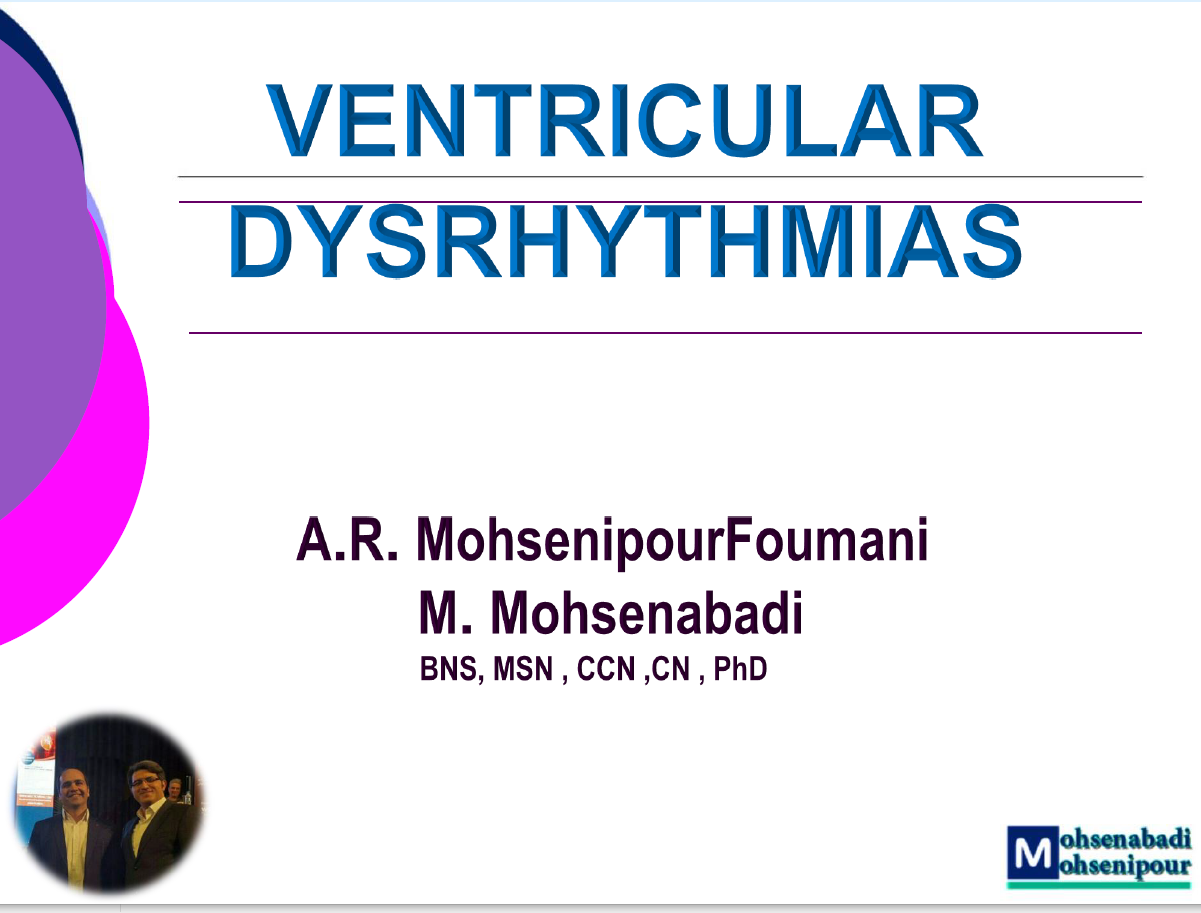 VENTRICULAR DYSRHYTHMIAS

A.R. MohsenipourFoumani
M. Mohsenabadi
BNS, MSN , CCN ,CN , PhD

Mohsenabadi
Mohsenipour